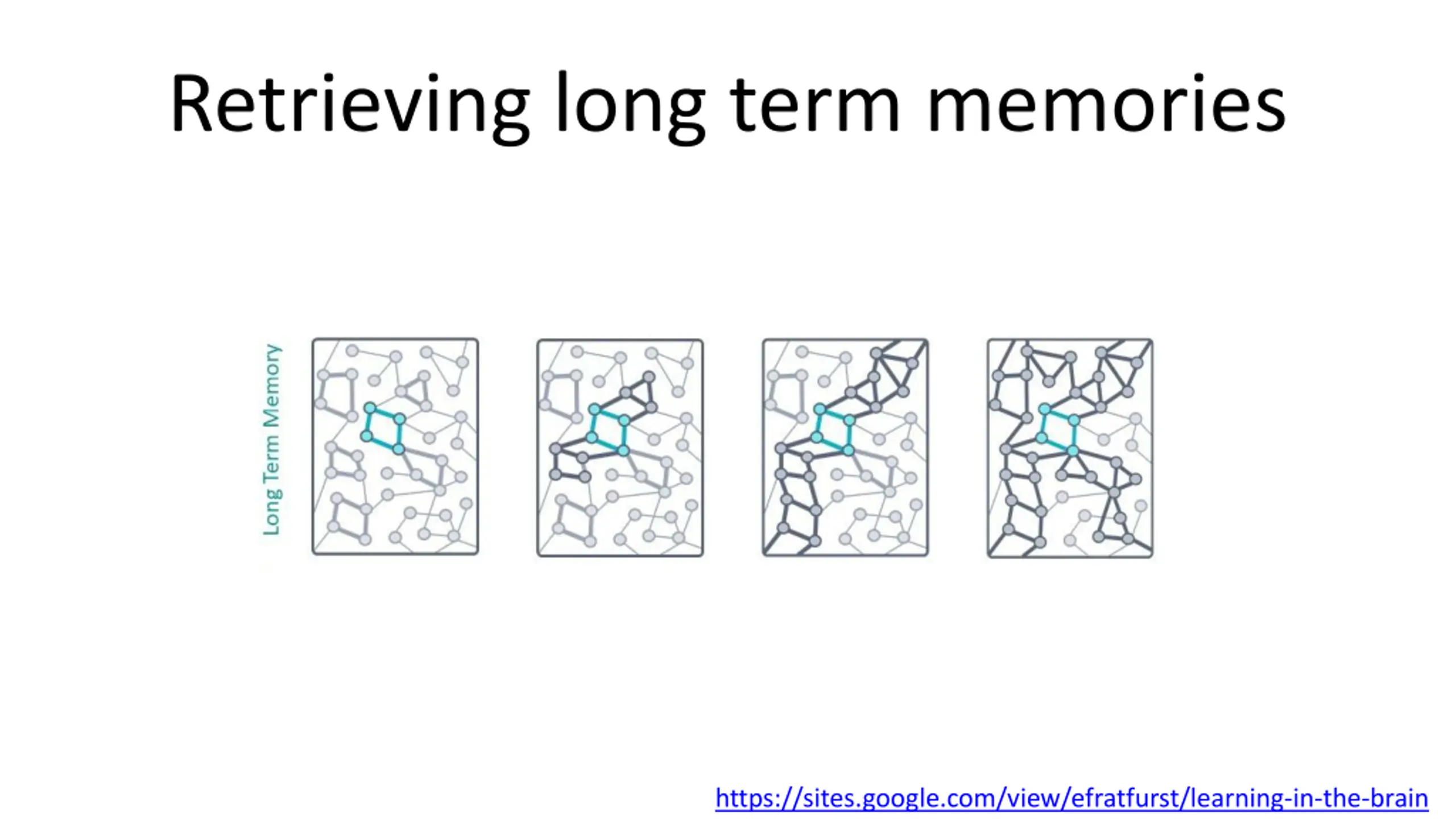 Retrieving long term memories

Long Term Memory

https://sites.google.com/view/efratfurst/learning-in-the-brain